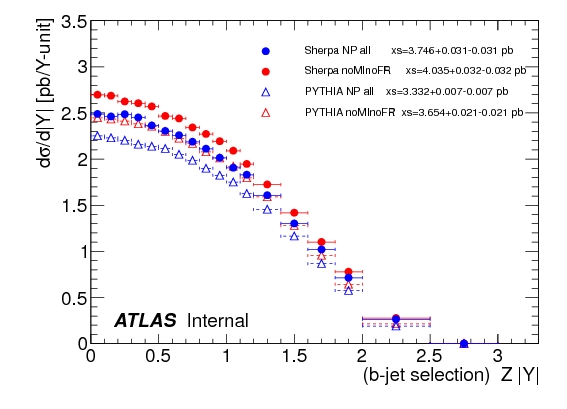 dσ/d|Y| [pb/Y-unit]

3.5
3
2.5
2
1.5
1
0.5
0

Sherpa NP all xs=3.746+0.031-0.031 pb
Sherpa noMInoFR xs=4.035+0.032-0.032 pb
PYTHIA NP all xs=3.332+0.007-0.007 pb
PYTHIA noMInoFR xs=3.654+0.021-0.021 pb

ATLAS Internal

0 0.5 1 1.5 2 2.5 3

(b-jet selection) Z |Y|